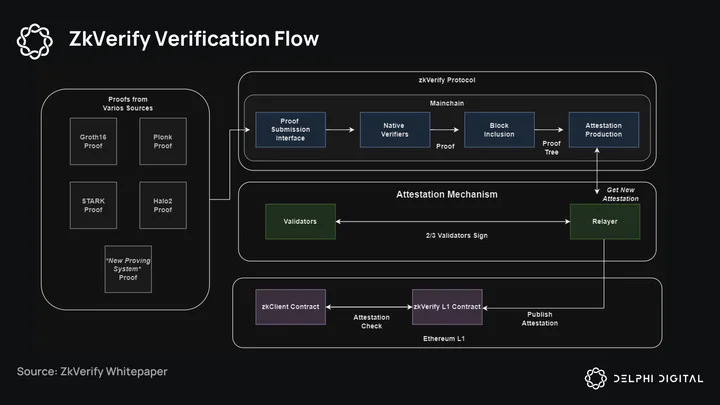 ZkVerify Verification Flow

Proofs from Varios Sources

Groth16 Proof

Plonk Proof

STARK Proof

Halo2 Proof

*New Proving System* Proof

zkVerify Protocol

Mainchain

Proof Submission Interface

Native Verifiers

Proof

Block Inclusion

Proof Tree

Attestation Production

Attestation Mechanism

Get New Attestation

Validators

2/3 Validators Sign

Relayer

zkClient Contract

Attestation Check

zkVerify L1 Contract

Publish Attestation

Ethereum L1

Source: ZkVerify Whitepaper

DELPHI DIGITAL